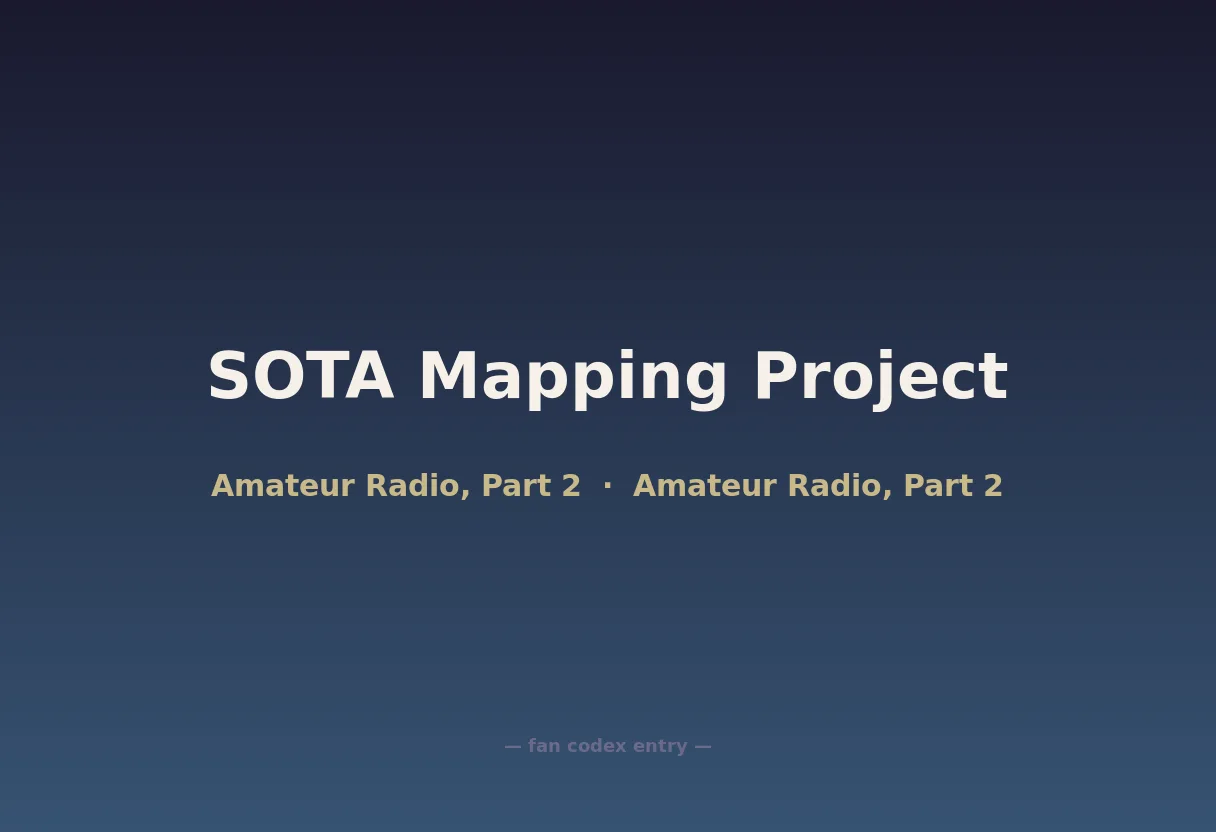 SOTA Mapping Project

Amateur Radio, Part 2 · Amateur Radio, Part 2

— fan codex entry —